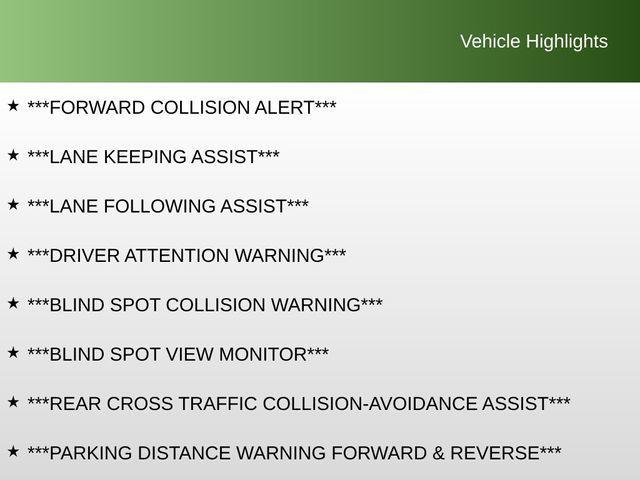 Vehicle Highlights

★ ***FORWARD COLLISION ALERT***

★ ***LANE KEEPING ASSIST***

★ ***LANE FOLLOWING ASSIST***

★ ***DRIVER ATTENTION WARNING***

★ ***BLIND SPOT COLLISION WARNING***

★ ***BLIND SPOT VIEW MONITOR***

★ ***REAR CROSS TRAFFIC COLLISION-AVOIDANCE ASSIST***

★ ***PARKING DISTANCE WARNING FORWARD & REVERSE***